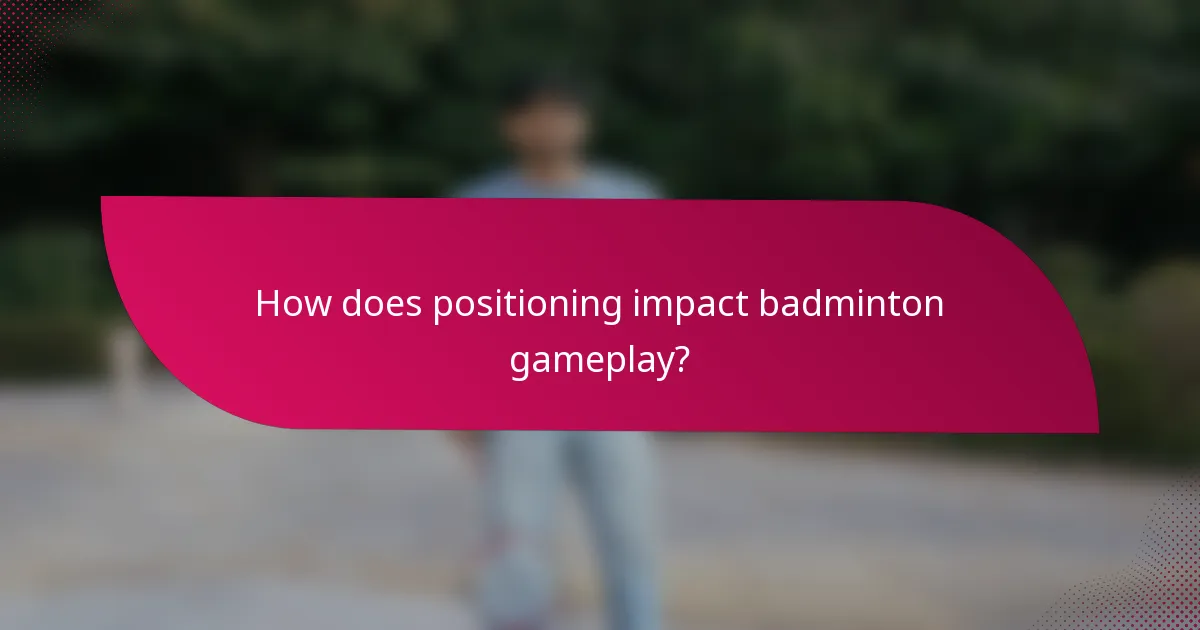 How does positioning impact badminton gameplay?